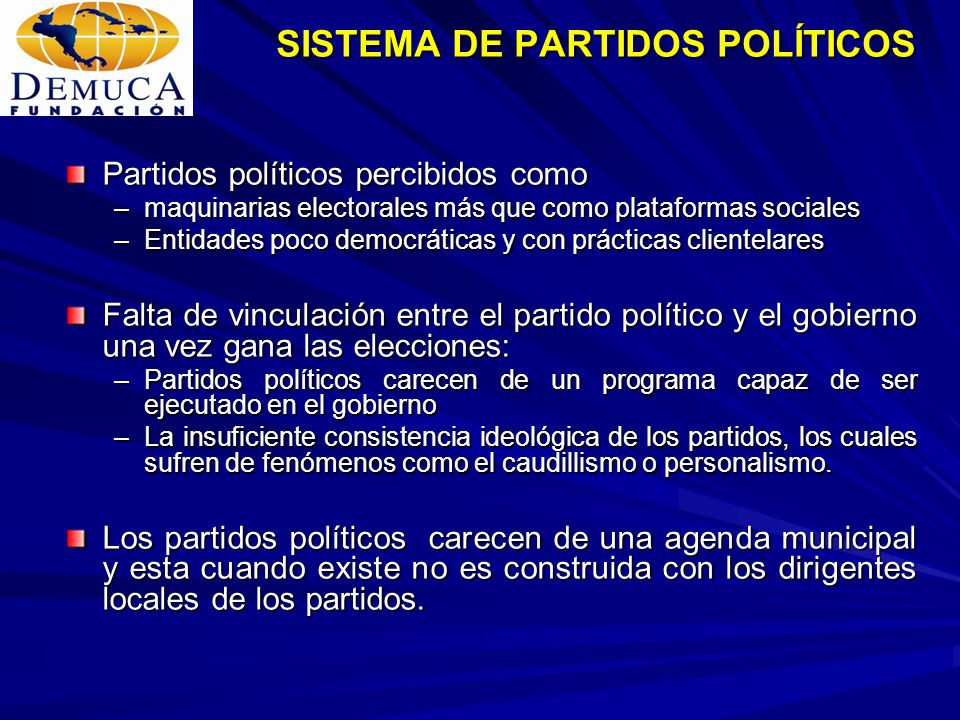 DEMUCA
FUNDACIÓN

SISTEMA DE PARTIDOS POLÍTICOS

Partidos políticos percibidos como
– maquinarias electorales más que como plataformas sociales
– Entidades poco democráticas y con prácticas clientelares

Falta de vinculación entre el partido político y el gobierno una vez gana las elecciones:
– Partidos políticos carecen de un programa capaz de ser ejecutado en el gobierno
– La insuficiente consistencia ideológica de los partidos, los cuales sufren de fenómenos como el caudillismo o personalismo.

Los partidos políticos carecen de una agenda municipal y esta cuando existe no es construida con los dirigentes locales de los partidos.